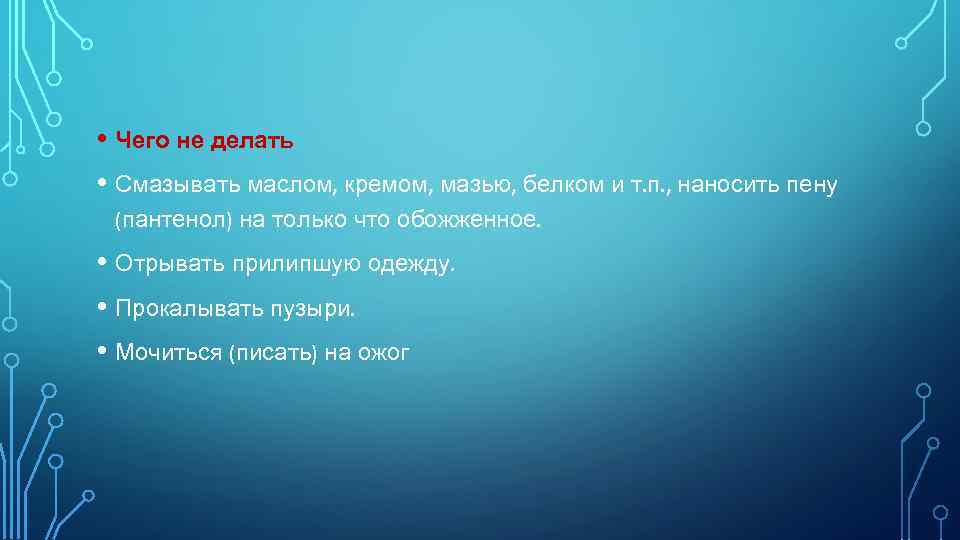 • Чего не делать

• Смазывать маслом, кремом, мазью, белком и т.п., наносить пену (пантенол) на только что обожженное.

• Отрывать прилипшую одежду.

• Прокалывать пузыри.

• Мочиться (писать) на ожог